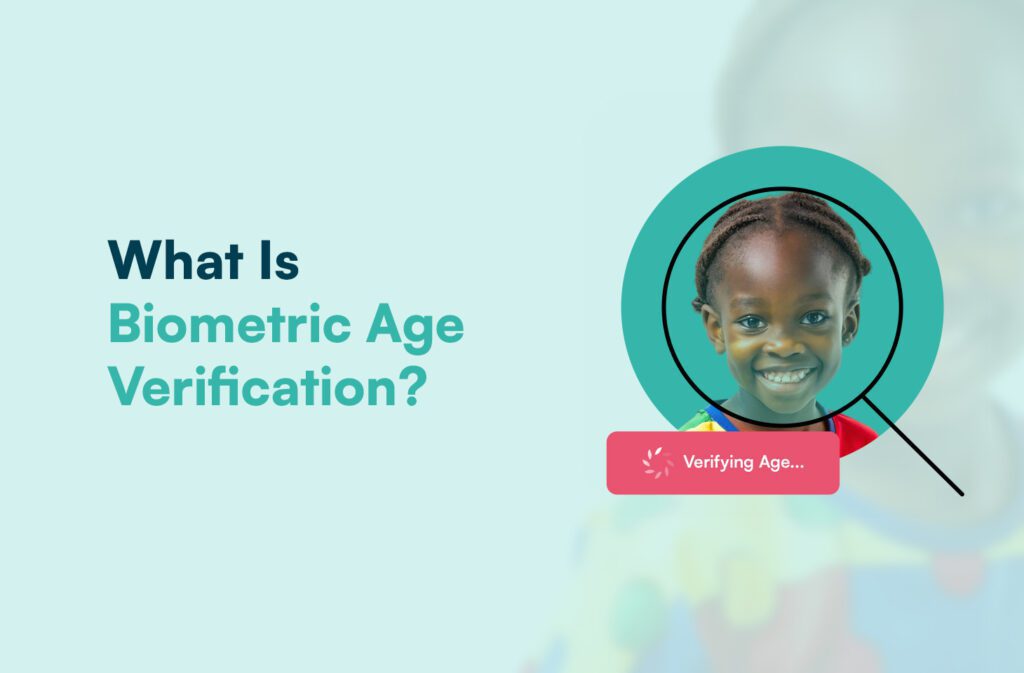 What Is Biometric Age Verification?

Verifying Age...